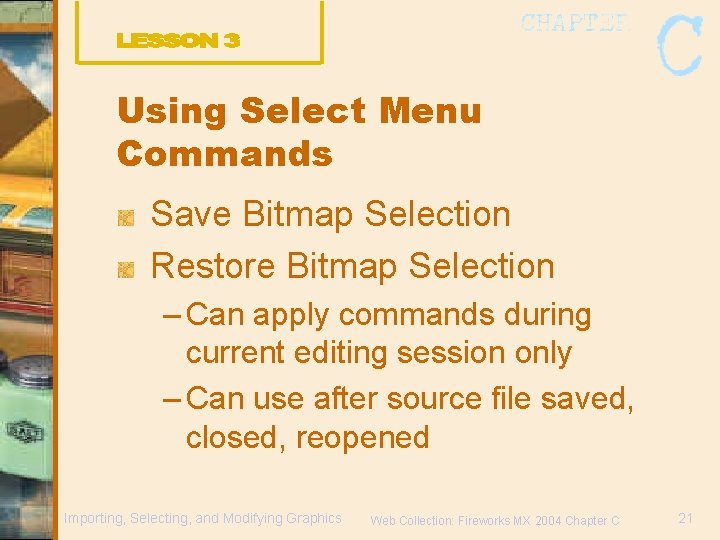 LESSON 3

CHAPTER C

Using Select Menu Commands

Save Bitmap Selection

Restore Bitmap Selection

– Can apply commands during current editing session only

– Can use after source file saved, closed, reopened

Importing, Selecting, and Modifying Graphics

Web Collection: Fireworks MX 2004 Chapter C

21